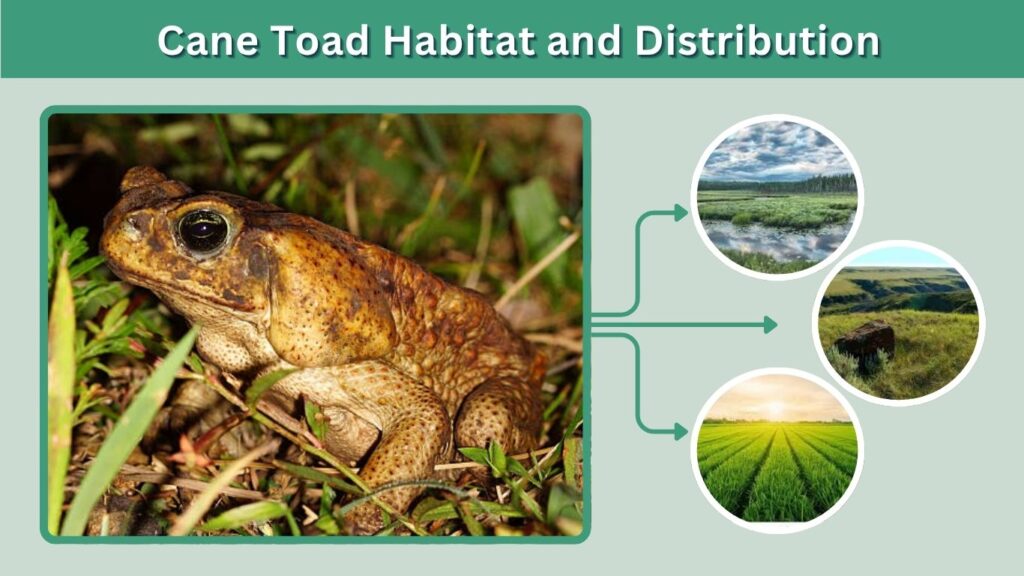 Cane Toad Habitat and Distribution